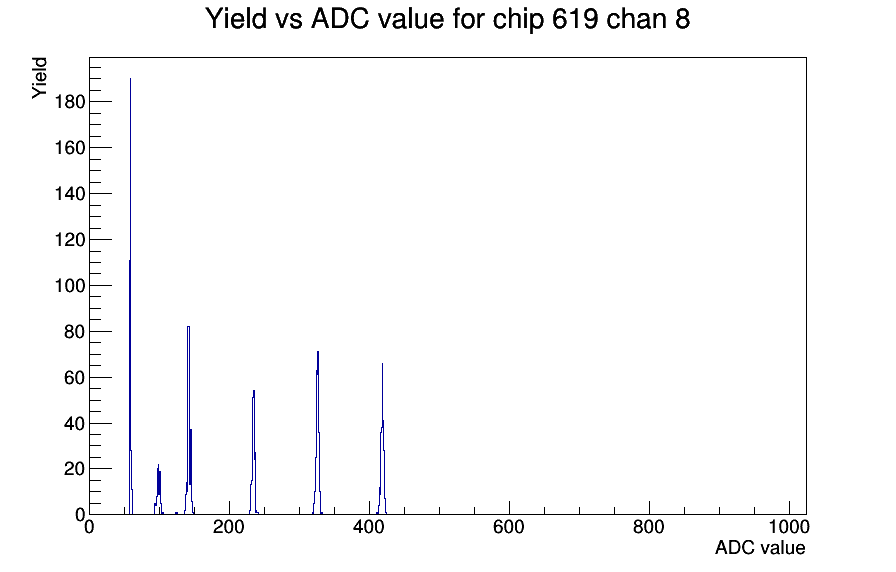 Yield vs ADC value for chip 619 chan 8

Yield

180
160
140
120
100
80
60
40
20
0

0
200
400
600
800
1000

ADC value